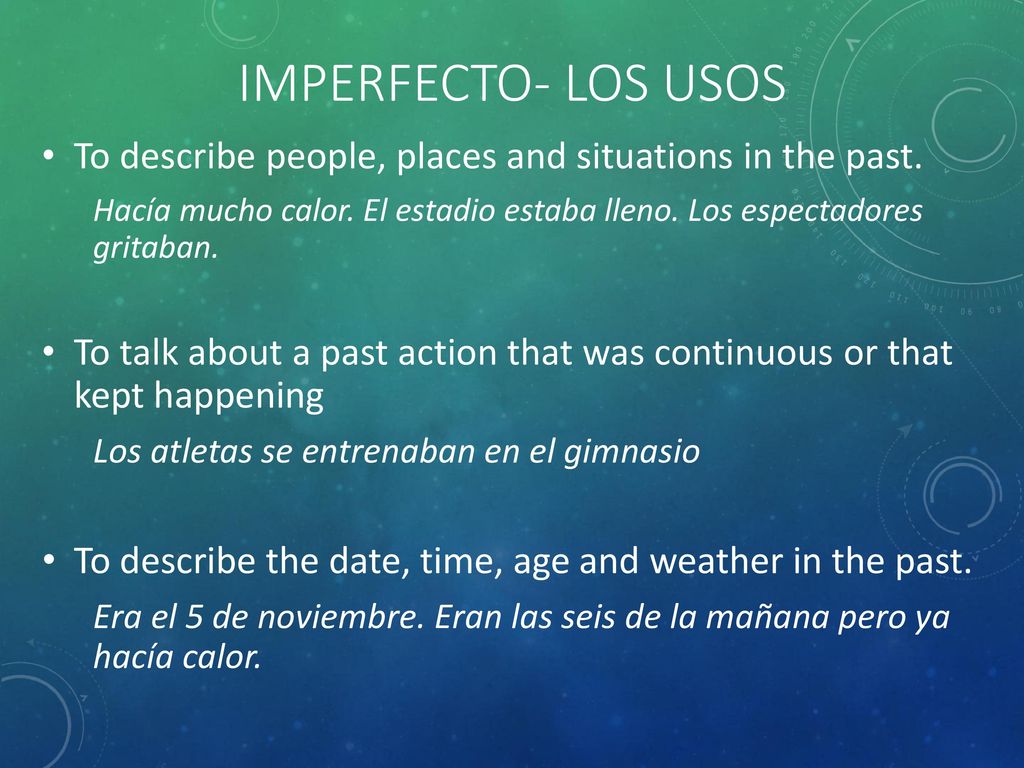 IMPERFECTO- LOS USOS

• To describe people, places and situations in the past.

Hacía mucho calor. El estadio estaba lleno. Los espectadores gritaban.

• To talk about a past action that was continuous or that kept happening

Los atletas se entrenaban en el gimnasio

• To describe the date, time, age and weather in the past.

Era el 5 de noviembre. Eran las seis de la mañana pero ya hacía calor.